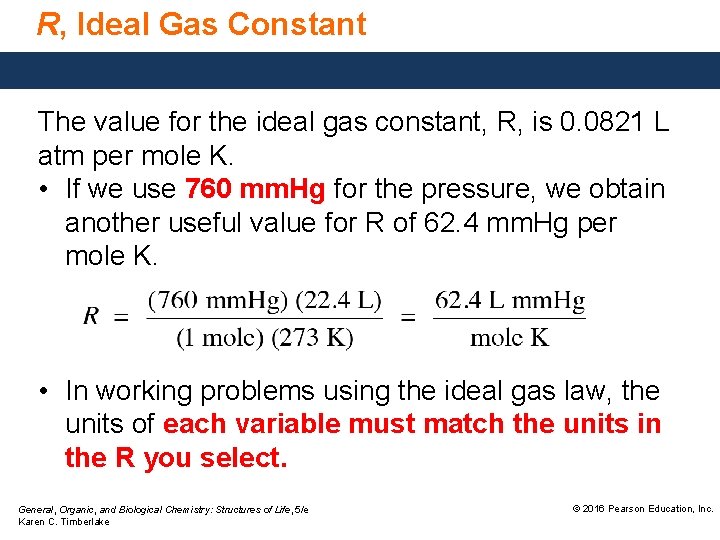 R, Ideal Gas Constant

The value for the ideal gas constant, R, is 0.0821 L atm per mole K.

• If we use 760 mmHg for the pressure, we obtain another useful value for R of 62.4 mmHg per mole K.

$R = \frac{(760 \text{ mmHg})(22.4 \text{ L})}{(1 \text{ mole})(273 \text{ K})} = \frac{62.4 \text{ L mmHg}}{\text{mole K}}$

• In working problems using the ideal gas law, the units of each variable must match the units in the R you select.

General, Organic, and Biological Chemistry: Structures of Life, 5/e
Karen C. Timberlake

© 2016 Pearson Education, Inc.